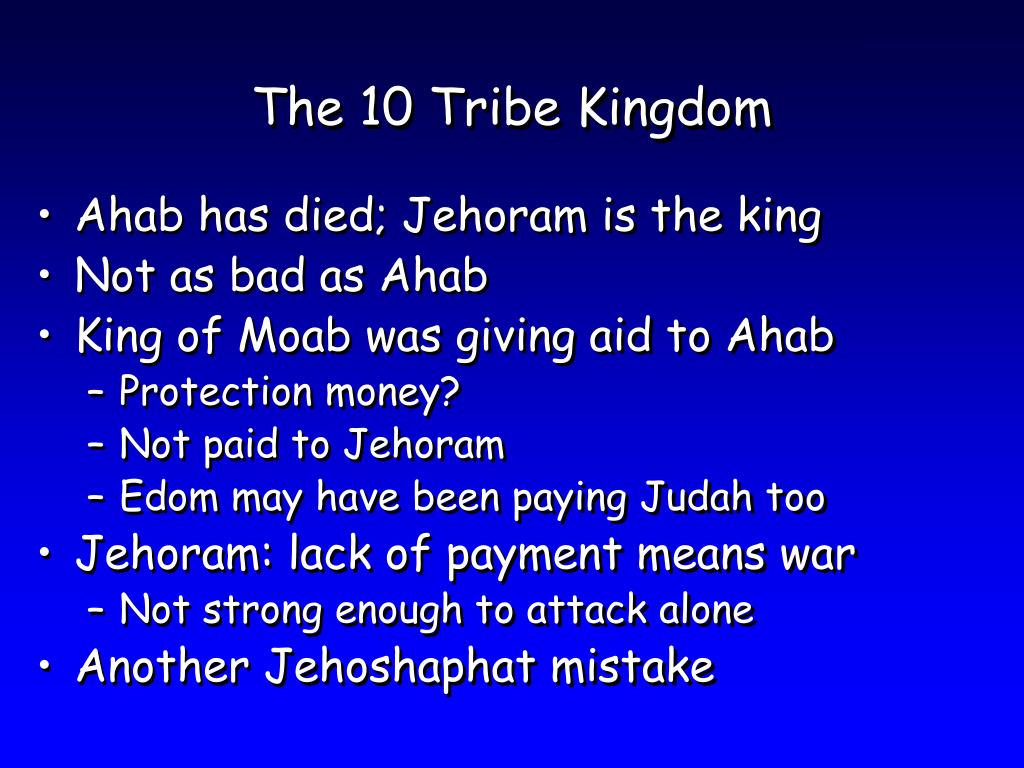 The 10 Tribe Kingdom

• Ahab has died; Jehoram is the king
• Not as bad as Ahab
• King of Moab was giving aid to Ahab
– Protection money?
– Not paid to Jehoram
– Edom may have been paying Judah too
• Jehoram: lack of payment means war
– Not strong enough to attack alone
• Another Jehoshaphat mistake